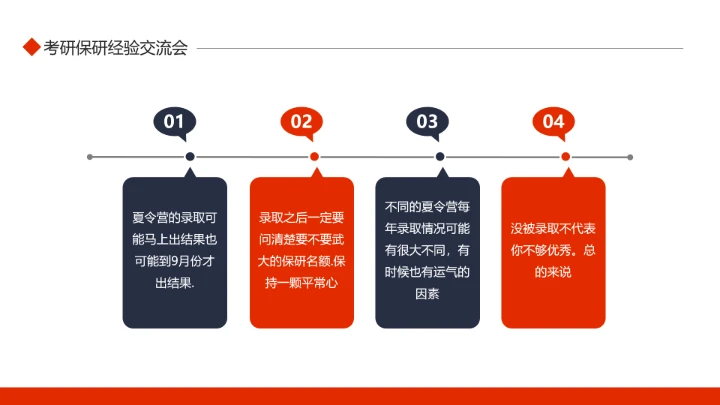 考研保研经验交流会

01

夏令营的录取可能马上出结果也可能到9月份才出结果.

02

录取之后一定要问清楚要不要武大的保研名额.保持一颗平常心

03

不同的夏令营每年录取情况可能有很大不同，有时候也有运气的因素

04

没被录取不代表你不够优秀。总的来说